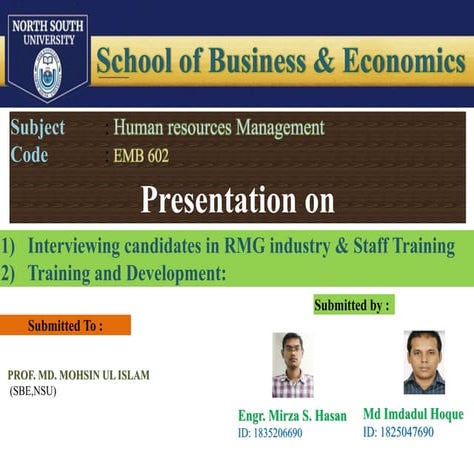 NORTH SOUTH UNIVERSITY

School of Business & Economics

Subject : Human resources Management
Code : EMB 602

Presentation on

1) Interviewing candidates in RMG industry & Staff Training
2) Training and Development:

Submitted by :

Submitted To :

PROF. MD. MOHSIN UL ISLAM
(SBE,NSU)

Engr. Mirza S. Hasan
ID: 1835206690

Md Imdadul Hoque
ID: 1825047690